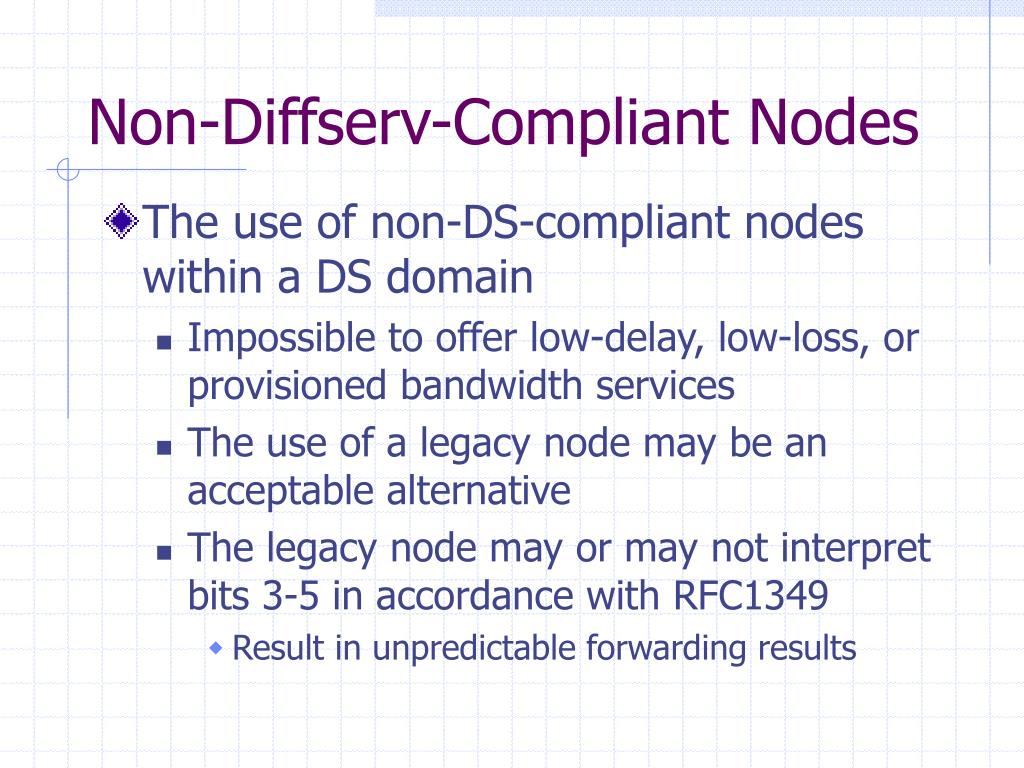 Non-Diffserv-Compliant Nodes

The use of non-DS-compliant nodes within a DS domain

Impossible to offer low-delay, low-loss, or provisioned bandwidth services

The use of a legacy node may be an acceptable alternative

The legacy node may or may not interpret bits 3-5 in accordance with RFC1349

Result in unpredictable forwarding results